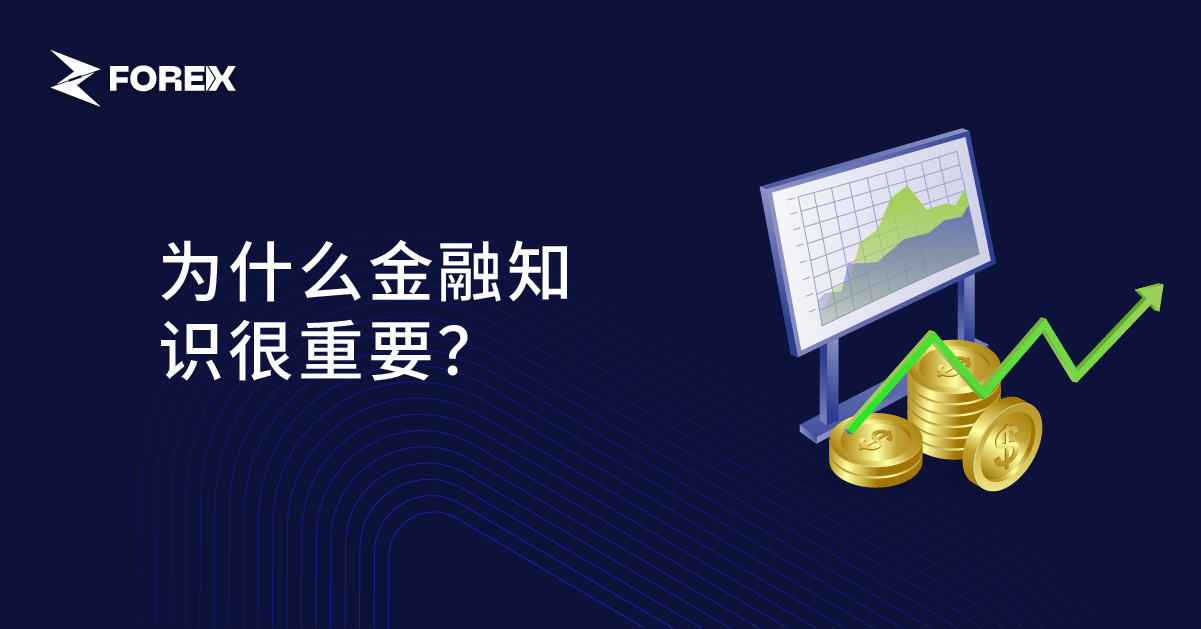 FOREX

为什么金融知识很重要?